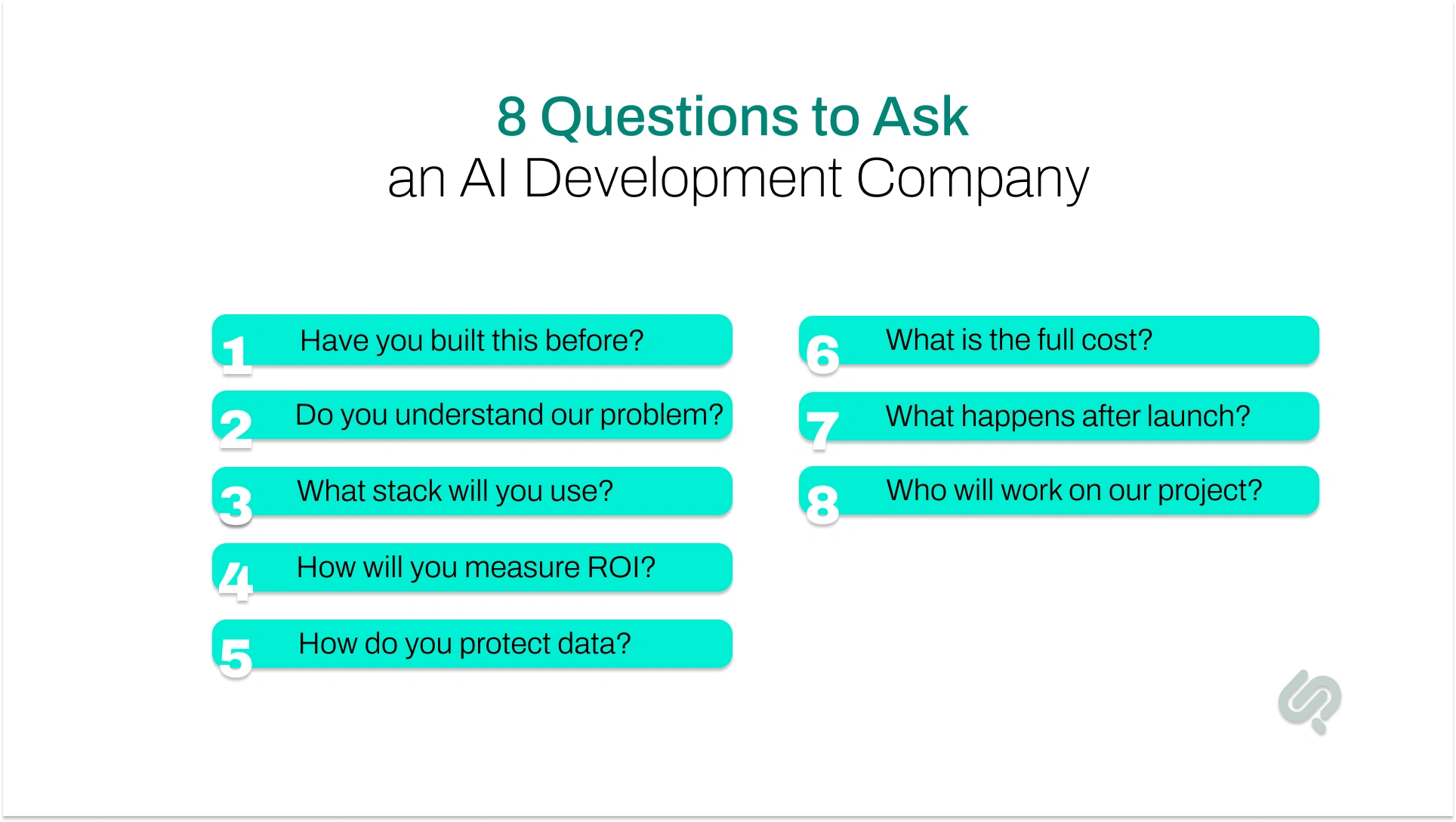 8 Questions to Ask
an AI Development Company

1 Have you built this before?

2 Do you understand our problem?

3 What stack will you use?

4 How will you measure ROI?

5 How do you protect data?

6 What is the full cost?

7 What happens after launch?

8 Who will work on our project?